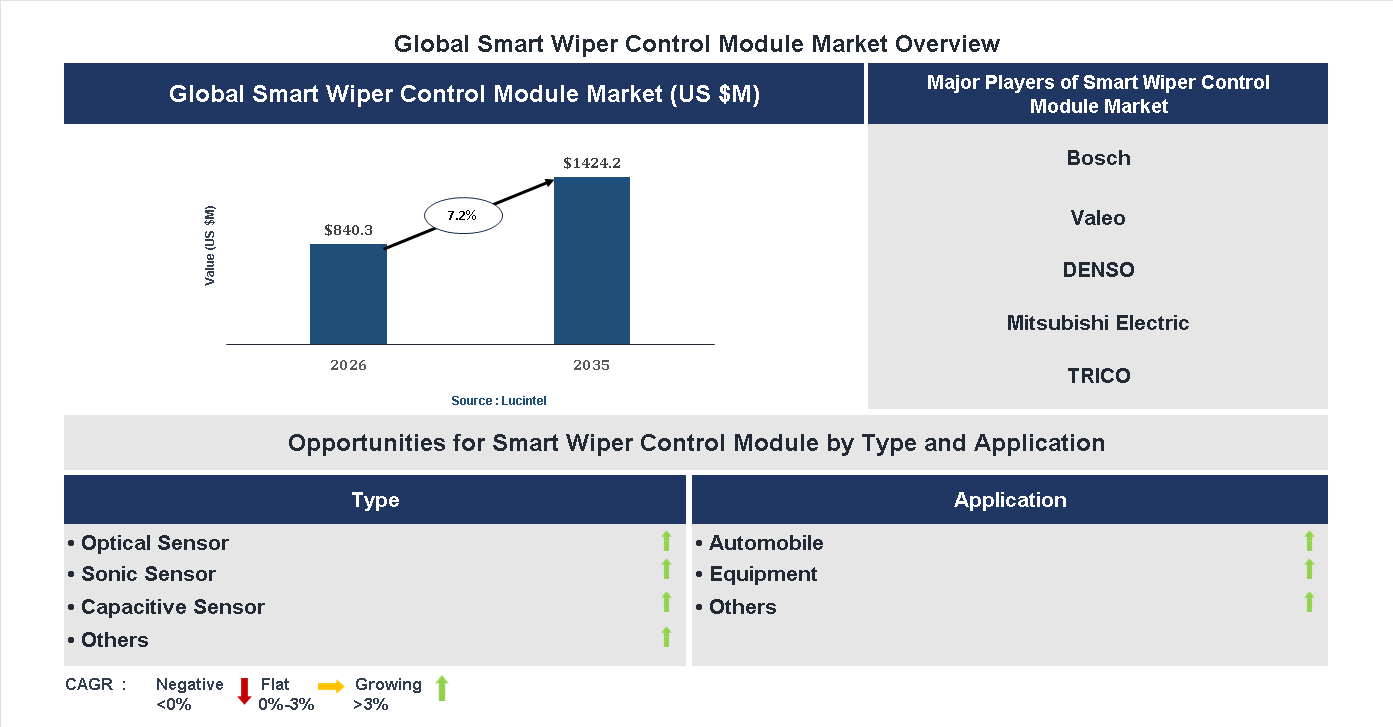 Global Smart Wiper Control Module Market Overview

Global Smart Wiper Control Module Market (US $M)

Value (US $M)

$840.3

7.2%

$1424.2

2026

2035

Source : Lucintel

Major Players of Smart Wiper Control Module Market

Bosch

Valeo

DENSO

Mitsubishi Electric

TRICO

Opportunities for Smart Wiper Control Module by Type and Application

Type

• Optical Sensor
• Sonic Sensor
• Capacitive Sensor
• Others

Application

• Automobile
• Equipment
• Others

CAGR : Negative <0% Flat 0%-3% Growing >3%